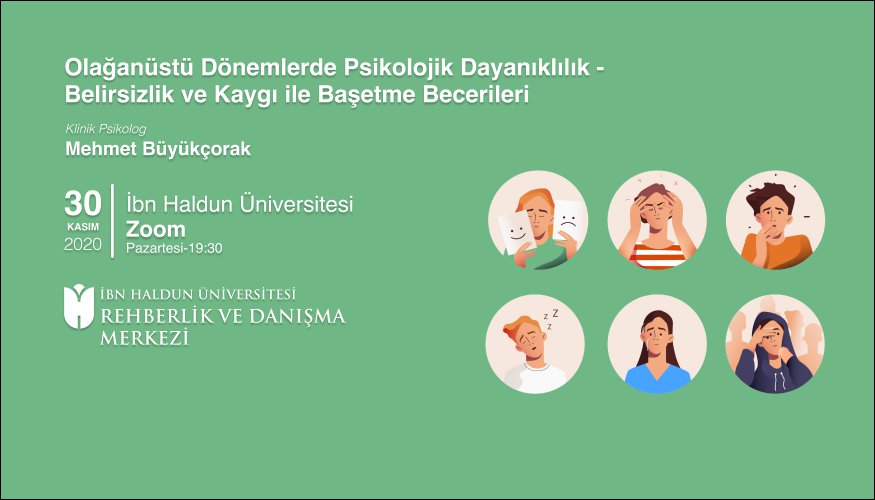 Olağanüstü Dönemlerde Psikolojik Dayanıklılık - Belirsizlik ve Kaygı ile Başetme Becerileri

Klinik Psikolog
Mehmet Büyükçorak

30
KASIM
2020

İbn Haldun Üniversitesi
Zoom
Pazartesi-19:30

İBN HALDUN ÜNİVERSİTESİ
REHBERLİK VE DANIŞMA
MERKEZİ

z z z